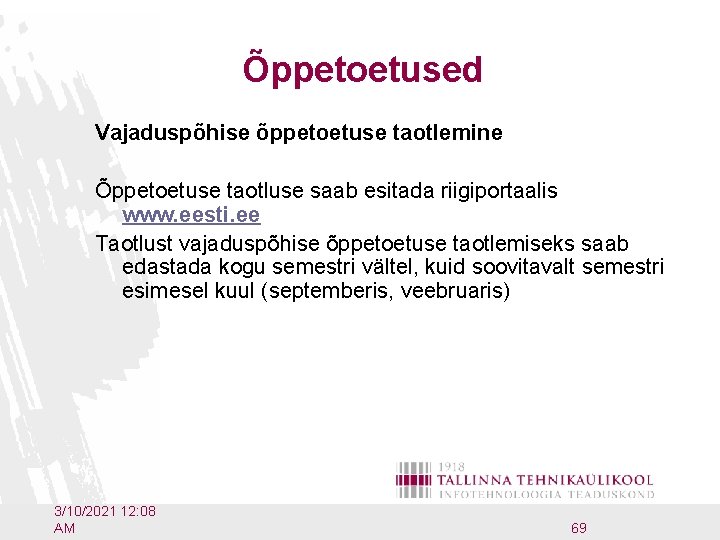 Õppetoetused

Vajaduspõhise õppetoetuse taotlemine

Õppetoetuse taotluse saab esitada riigiportaalis www.eesti.ee

Taotlust vajaduspõhise õppetoetuse taotlemiseks saab edastada kogu semestri vältel, kuid soovitavalt semestri esimesel kuul (septemberis, veebruaris)

1918
TALLINNA TEHNIKAÜLIKOOL
INFOTEHNOLOOGIA TEADUSKOND

3/10/2021 12:08 AM

69